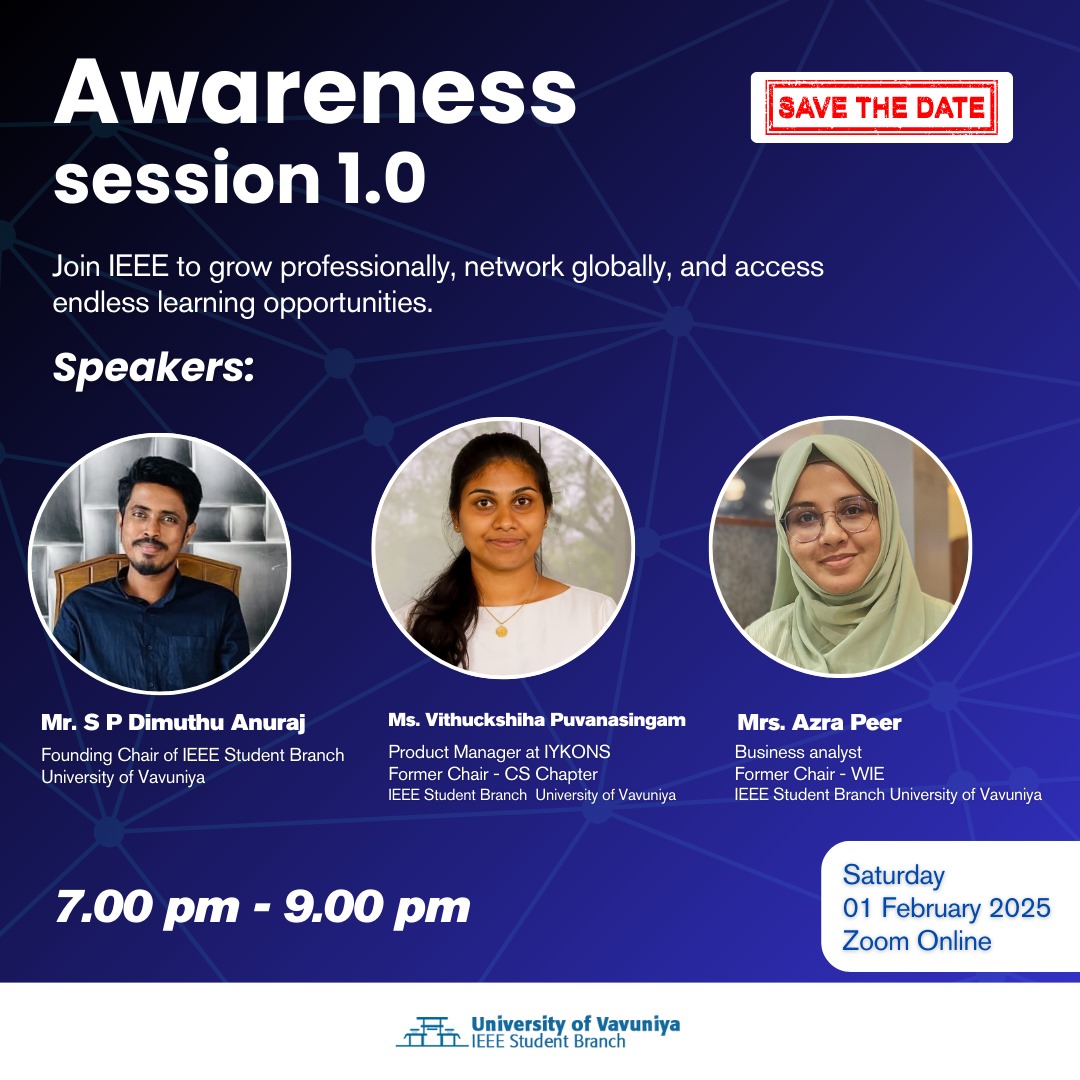 Awareness session 1.0

SAVE THE DATE

Join IEEE to grow professionally, network globally, and access endless learning opportunities.

Speakers:

Mr. S P Dimuthu Anuraj
Founding Chair of IEEE Student Branch University of Vavuniya

Ms. Vithuckshiha Puvanasingam
Product Manager at IYKONS
Former Chair - CS Chapter
IEEE Student Branch University of Vavuniya

Mrs. Azra Peer
Business analyst
Former Chair - WIE
IEEE Student Branch University of Vavuniya

7.00 pm - 9.00 pm

Saturday
01 February 2025
Zoom Online

University of Vavuniya
IEEE Student Branch